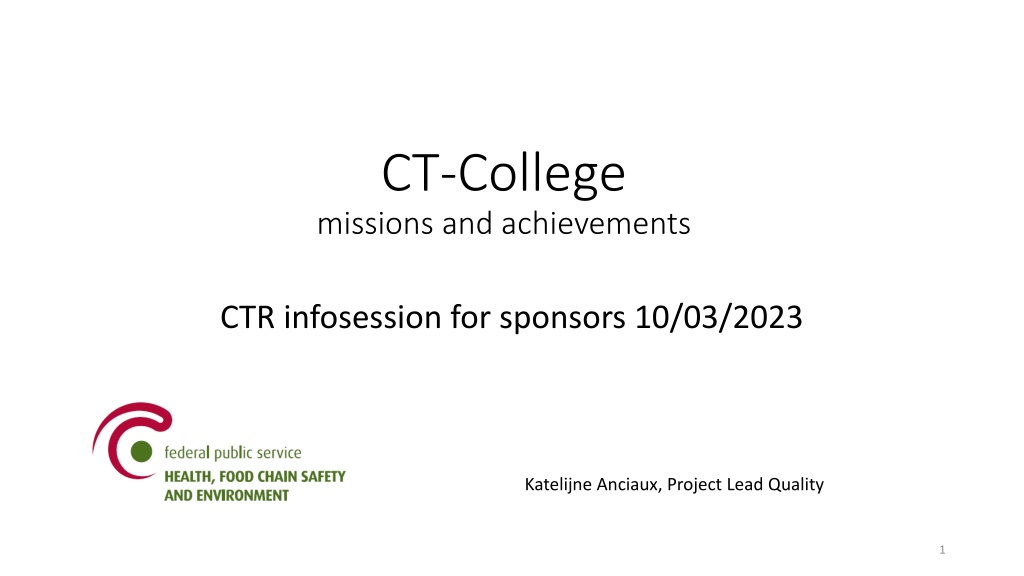 CT-College
missions and achievements

CTR infosession for sponsors 10/03/2023

federal public service
HEALTH, FOOD CHAIN SAFETY
AND ENVIRONMENT

Katelijne Anciaux, Project Lead Quality

1